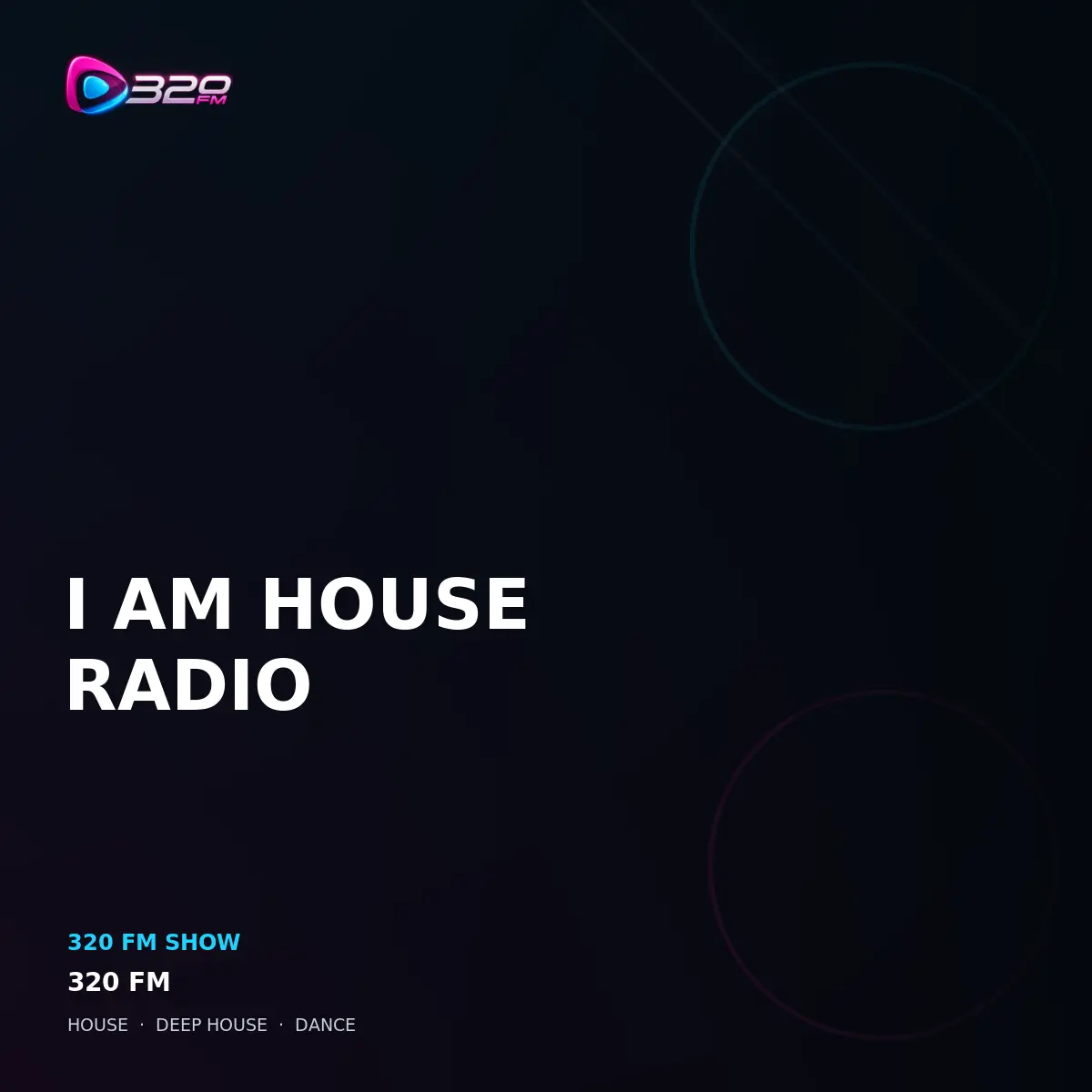 320 FM

I AM HOUSE RADIO

320 FM SHOW

320 FM

HOUSE · DEEP HOUSE · DANCE